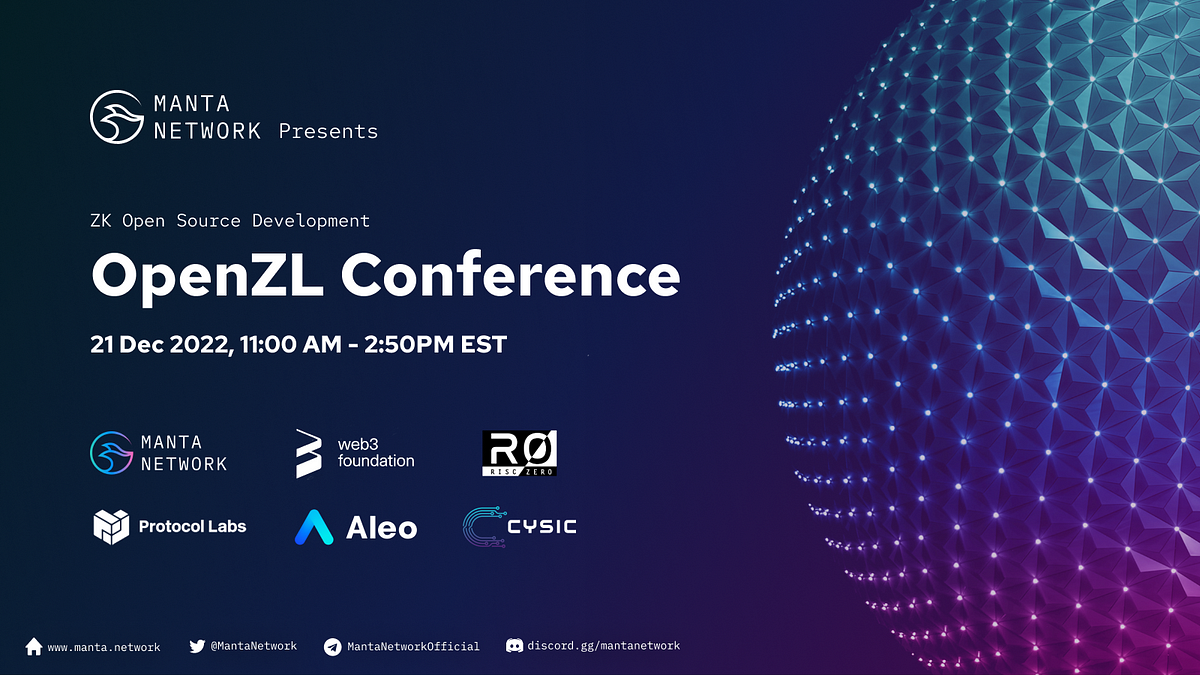 MANTA NETWORK Presents

ZK Open Source Development

OpenZL Conference

21 Dec 2022, 11:00 AM - 2:50PM EST

MANTA NETWORK

web3 foundation

RØ RISC ZERO

Protocol Labs

Aleo

CYSIC

www.manta.network

@MantaNetwork

MantaNetworkOfficial

discord.gg/mantanetwork